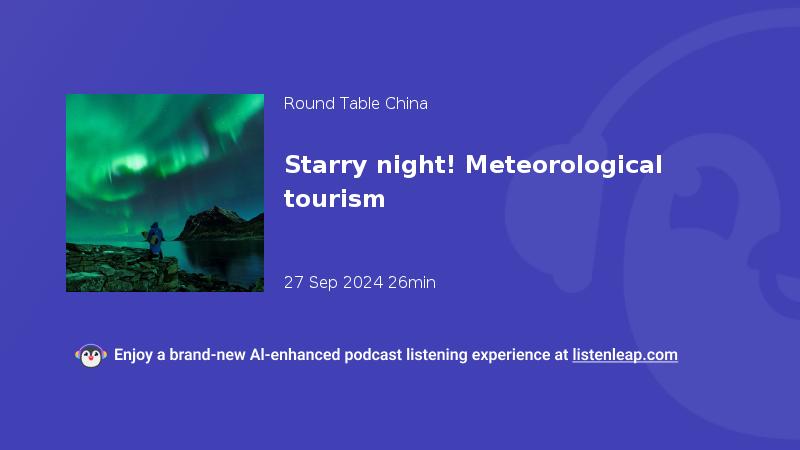 Round Table China

Starry night! Meteorological tourism

27 Sep 2024 26min

Enjoy a brand-new AI-enhanced podcast listening experience at listenleap.com